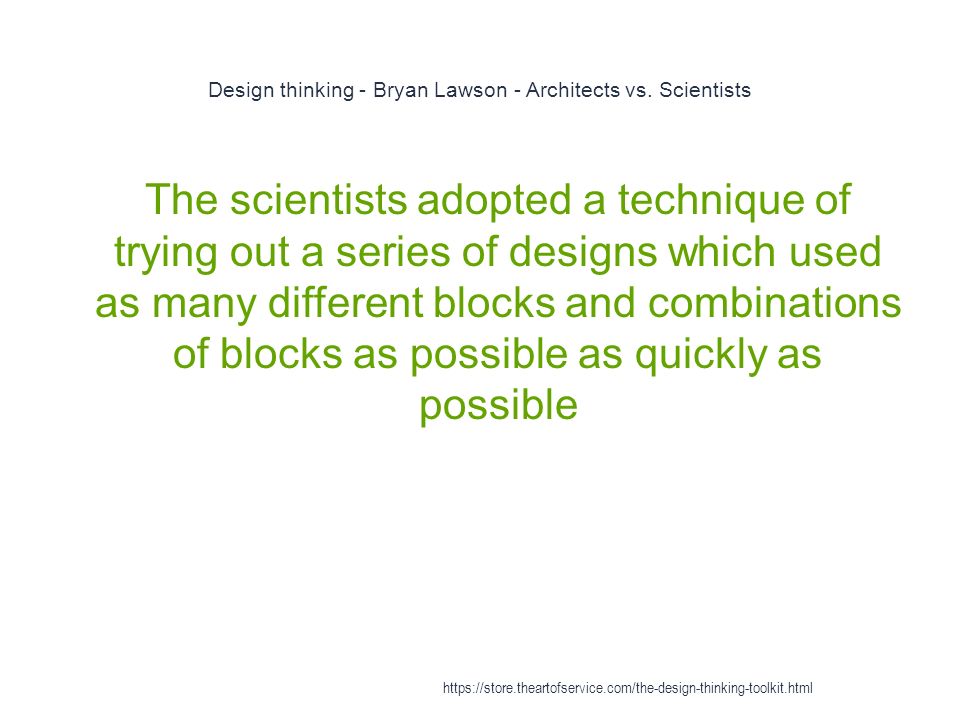 Design thinking - Bryan Lawson - Architects vs. Scientists

The scientists adopted a technique of trying out a series of designs which used as many different blocks and combinations of blocks as possible as quickly as possible

https://store.theartofservice.com/the-design-thinking-toolkit.html